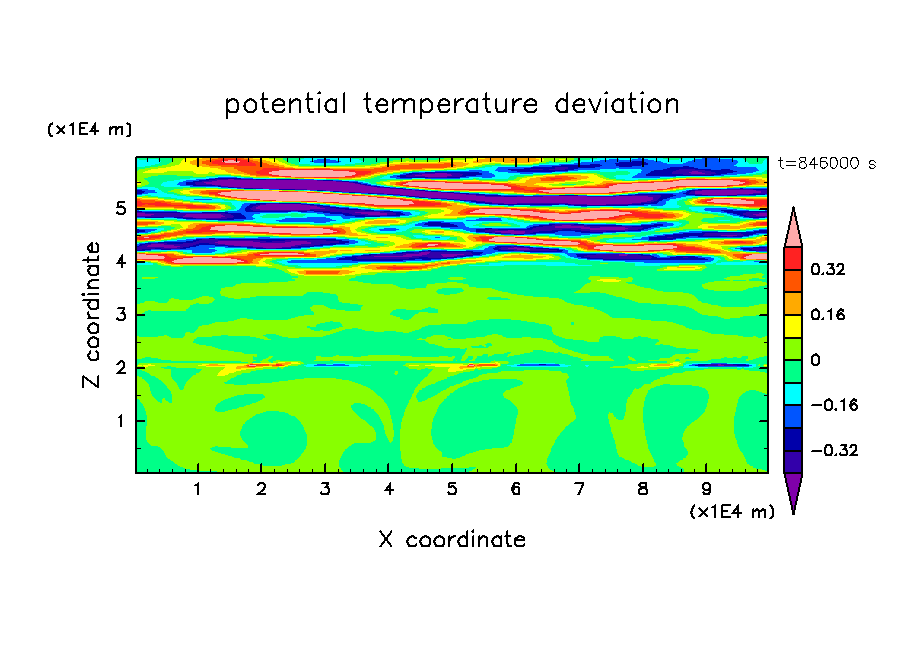 potential temperature deviation

(x1E4 m)

t=846000 s

Z coordinate

5
4
3
2
1

0.32
0.16
0
−0.16
−0.32

1 2 3 4 5 6 7 8 9

(x1E4 m)

X coordinate